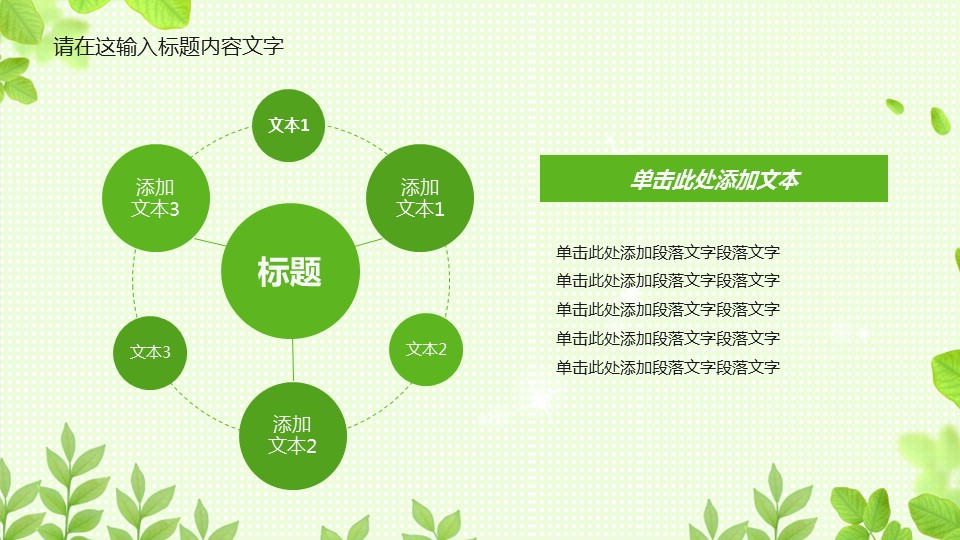 请在这输入标题内容文字

文本1

添加文本3

添加文本1

标题

文本3

文本2

添加文本2

单击此处添加文本

单击此处添加段落文字段落文字
单击此处添加段落文字段落文字
单击此处添加段落文字段落文字
单击此处添加段落文字段落文字
单击此处添加段落文字段落文字